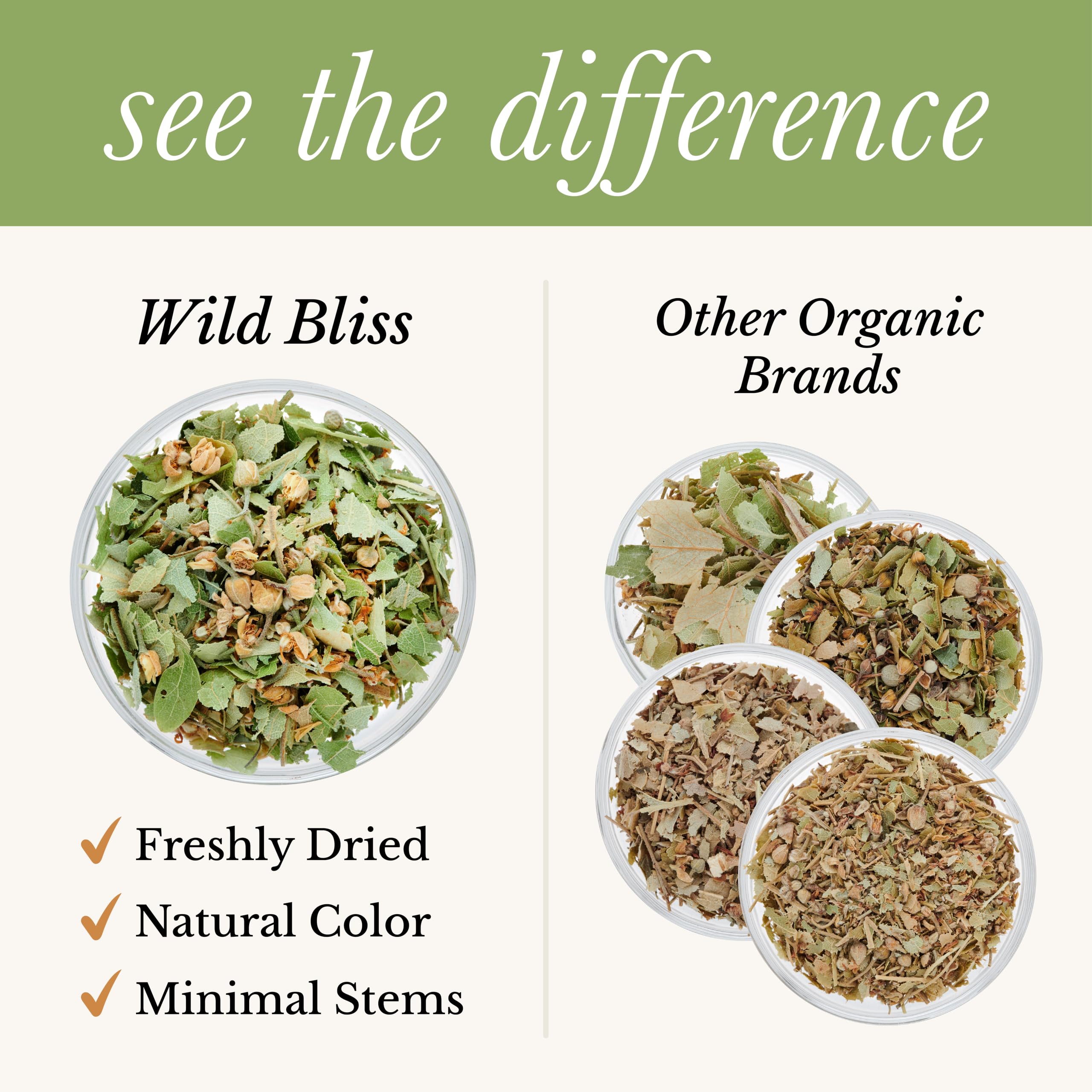 see the difference

Wild Bliss

✓ Freshly Dried
✓ Natural Color
✓ Minimal Stems

Other Organic Brands